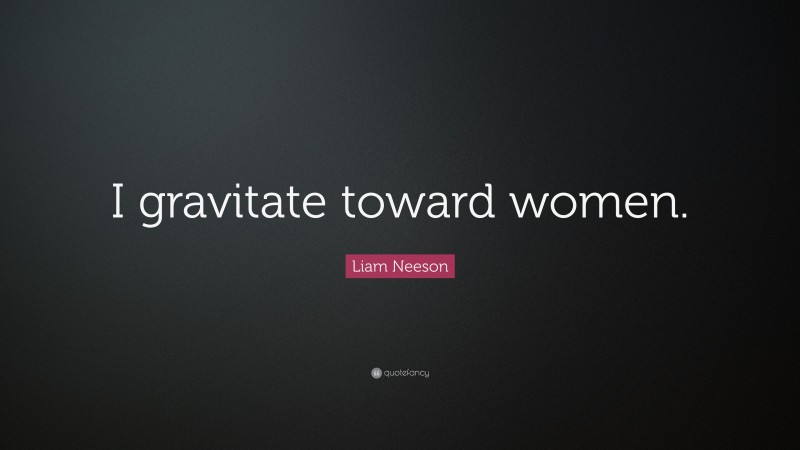 I gravitate toward women.

Liam Neeson

quotefancy